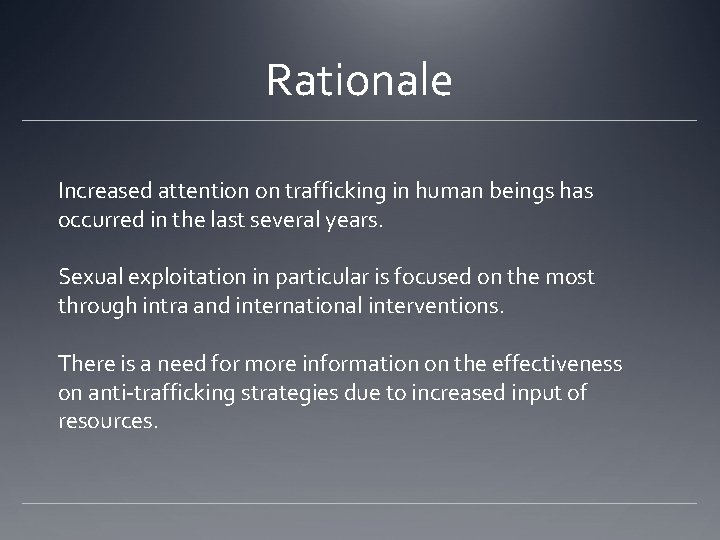 Rationale

Increased attention on trafficking in human beings has occurred in the last several years.

Sexual exploitation in particular is focused on the most through intra and international interventions.

There is a need for more information on the effectiveness on anti-trafficking strategies due to increased input of resources.